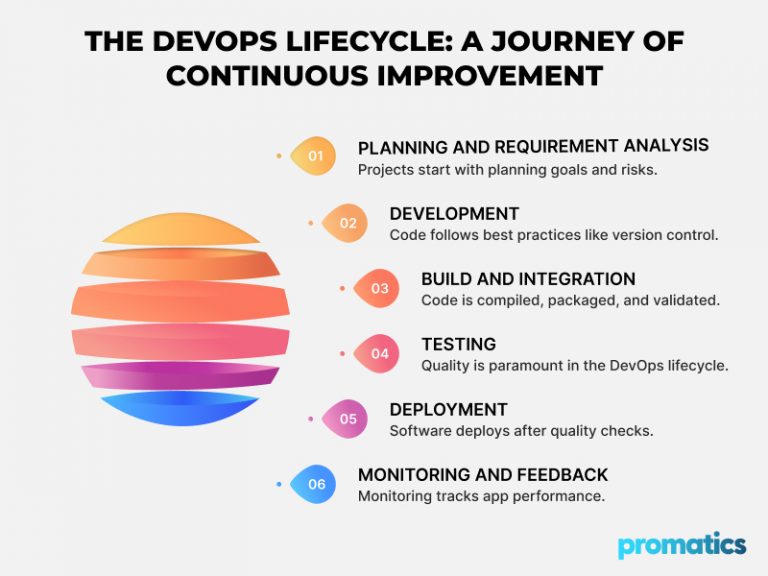 THE DEVOPS LIFECYCLE: A JOURNEY OF CONTINUOUS IMPROVEMENT

01 PLANNING AND REQUIREMENT ANALYSIS
Projects start with planning goals and risks.

02 DEVELOPMENT
Code follows best practices like version control.

03 BUILD AND INTEGRATION
Code is compiled, packaged, and validated.

04 TESTING
Quality is paramount in the DevOps lifecycle.

05 DEPLOYMENT
Software deploys after quality checks.

06 MONITORING AND FEEDBACK
Monitoring tracks app performance.

promatics